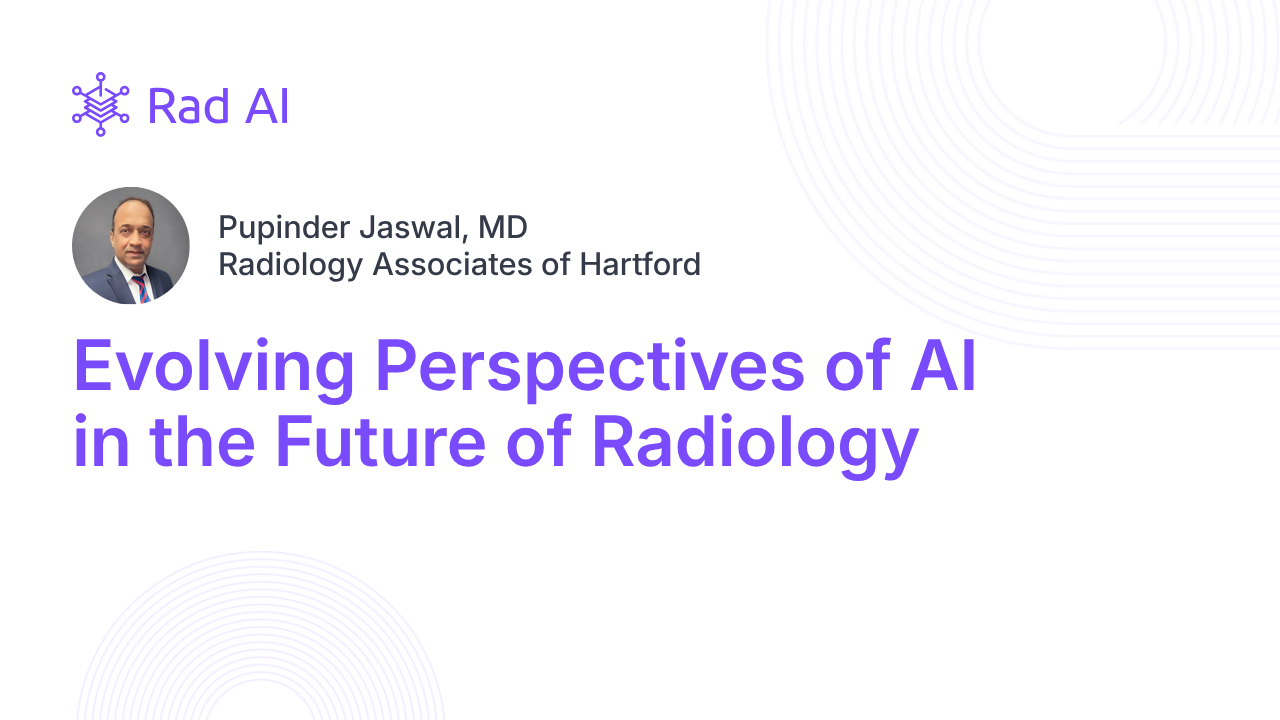 Rad AI

Pupinder Jaswal, MD
Radiology Associates of Hartford

Evolving Perspectives of AI in the Future of Radiology